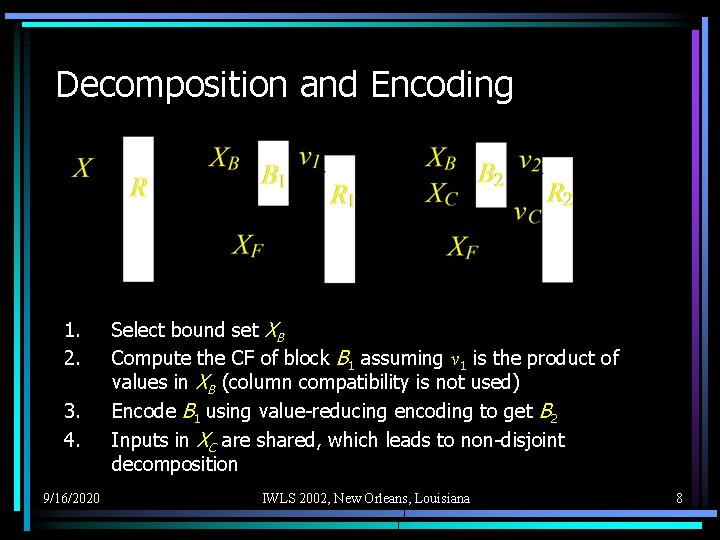 Decomposition and Encoding

$X$

$R$

$X_B$

$B_1$

$v_1$

$R_1$

$X_F$

$X_B$

$X_C$

$B_2$

$v_2$

$v_C$

$R_2$

$X_F$

1. Select bound set $X_B$
2. Compute the CF of block $B_1$ assuming $v_1$ is the product of values in $X_B$ (column compatibility is not used)
3. Encode $B_1$ using value-reducing encoding to get $B_2$
4. Inputs in $X_C$ are shared, which leads to non-disjoint decomposition

9/16/2020

IWLS 2002, New Orleans, Louisiana

8